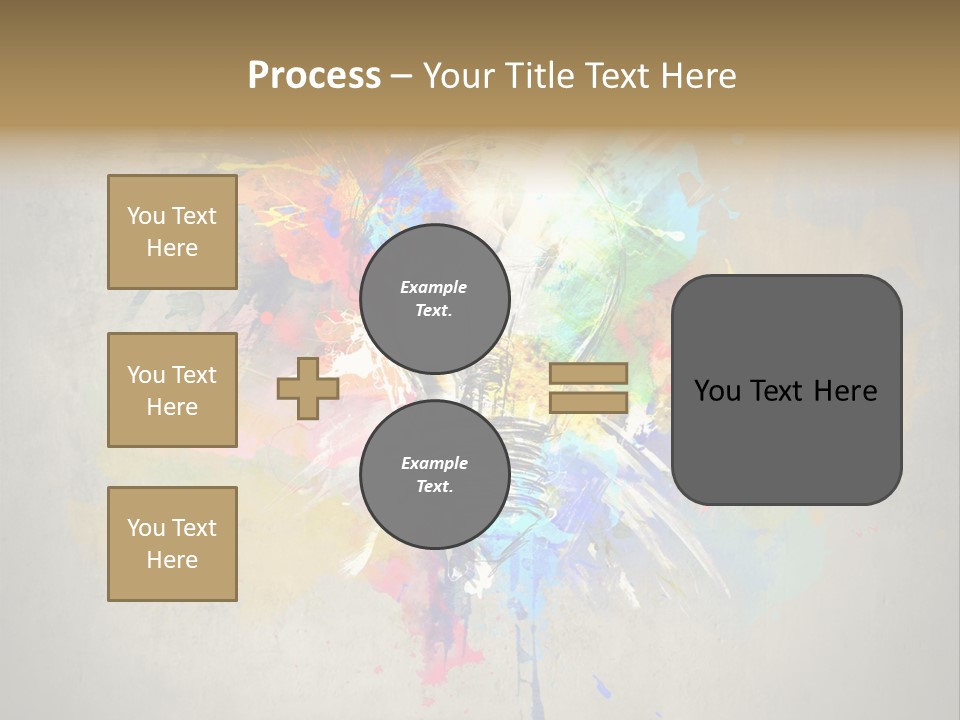 Process – Your Title Text Here

You Text Here

You Text Here

You Text Here

Example Text.

Example Text.

You Text Here